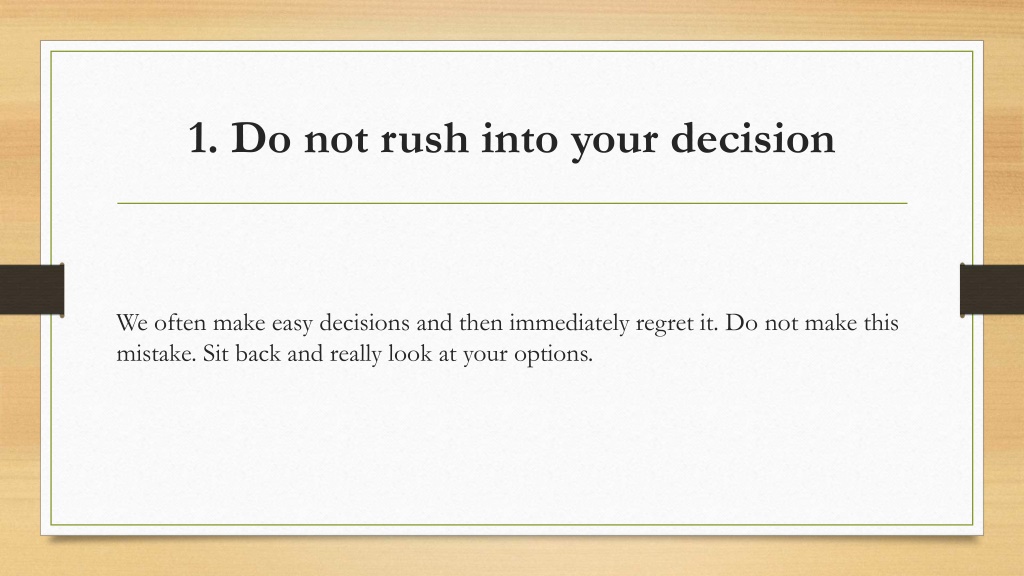 1. Do not rush into your decision

We often make easy decisions and then immediately regret it. Do not make this mistake. Sit back and really look at your options.